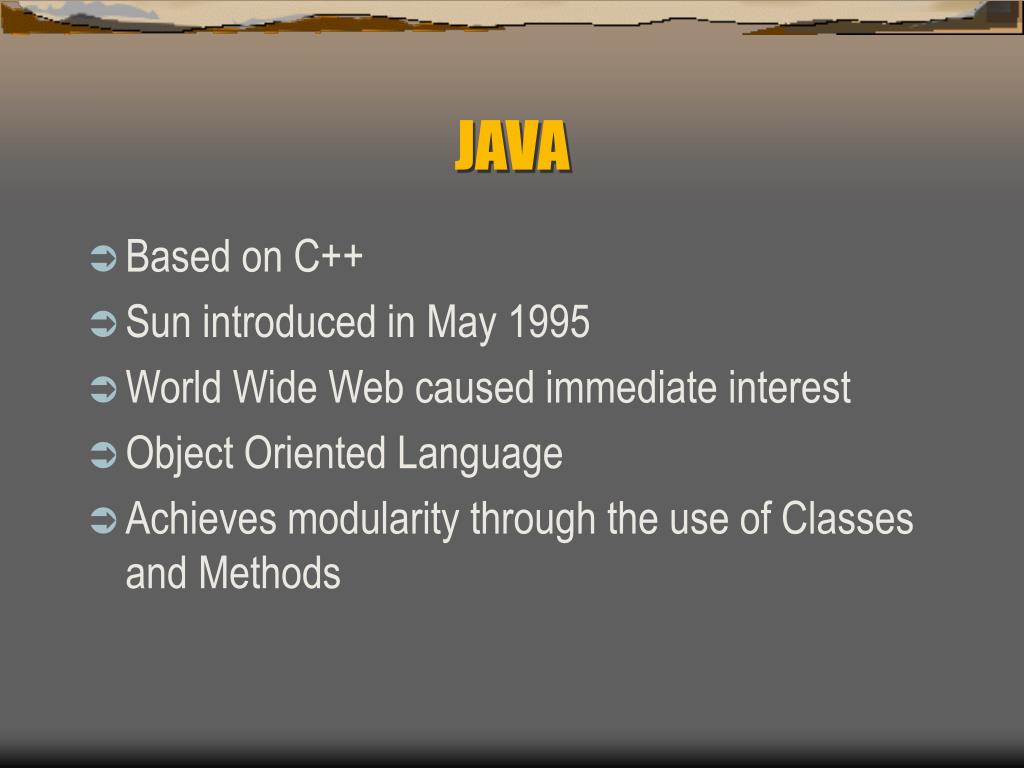 JAVA

Based on C++

Sun introduced in May 1995

World Wide Web caused immediate interest

Object Oriented Language

Achieves modularity through the use of Classes and Methods